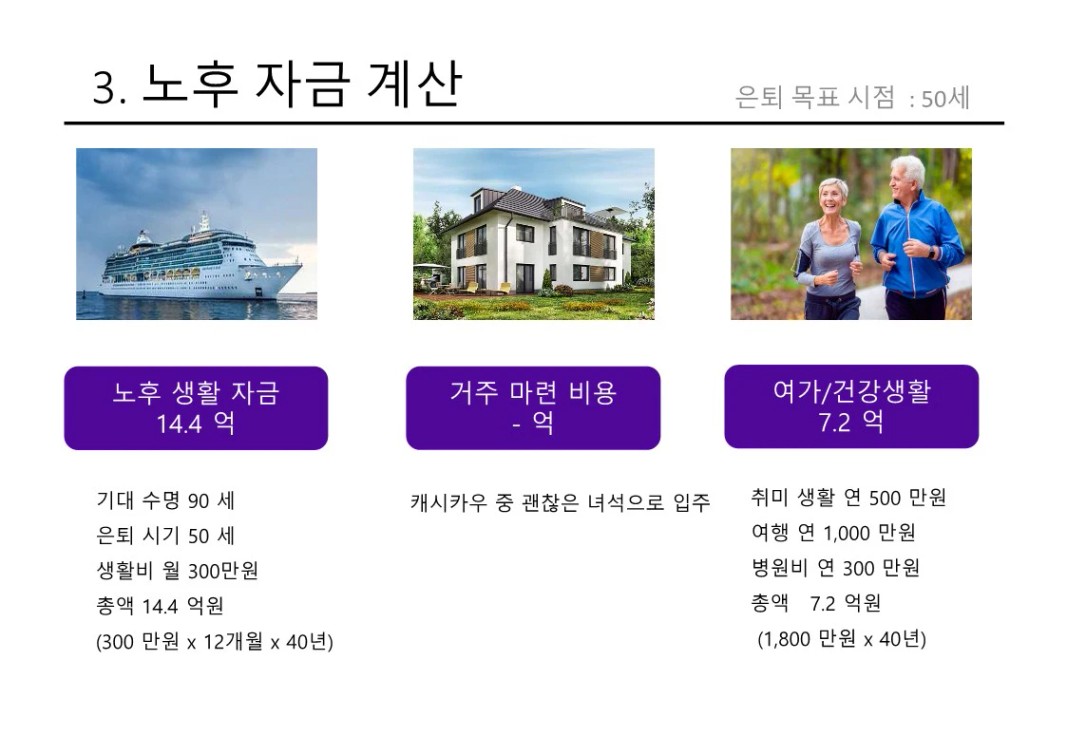 3. 노후 자금 계산

은퇴 목표 시점 : 50세

노후 생활 자금
14.4 억

기대 수명 90 세
은퇴 시기 50 세
생활비 월 300만원
총액 14.4 억원
(300 만원 x 12개월 x 40년)

거주 마련 비용
- 억

캐시카우 중 괜찮은 녀석으로 입주

여가/건강생활
7.2 억

취미 생활 연 500 만원
여행 연 1,000 만원
병원비 연 300 만원
총액 7.2 억원
(1,800 만원 x 40년)